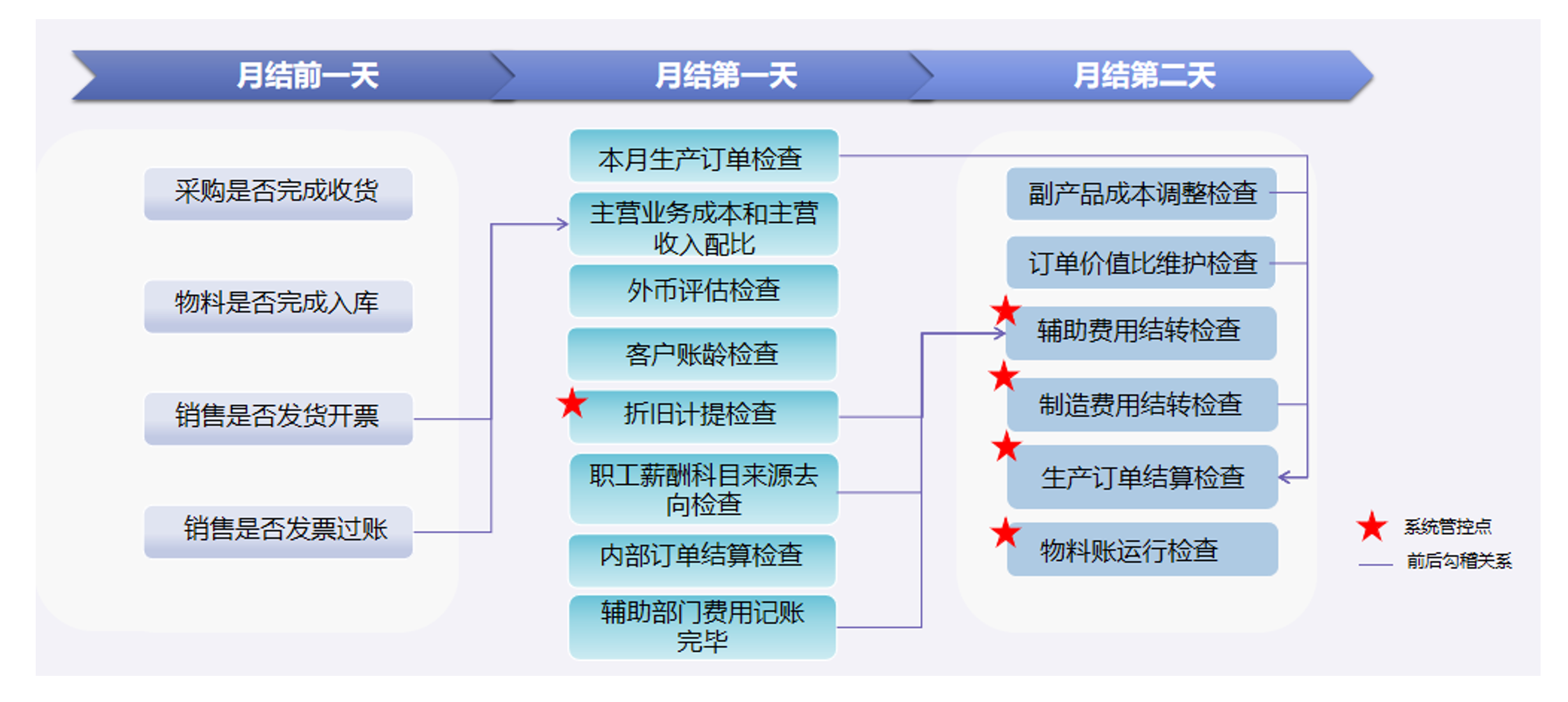 月结前一天

月结第一天

月结第二天

采购是否完成收货

物料是否完成入库

销售是否发货开票

销售是否发票过账

本月生产订单检查

主营业务成本和主营收入配比

外币评估检查

客户账龄检查

折旧计提检查

职工薪酬科目来源去向检查

内部订单结算检查

辅助部门费用记账完毕

副产品成本调整检查

订单价值比维护检查

辅助费用结转检查

制造费用结转检查

生产订单结算检查

物料账运行检查

系统管控点

前后勾稽关系